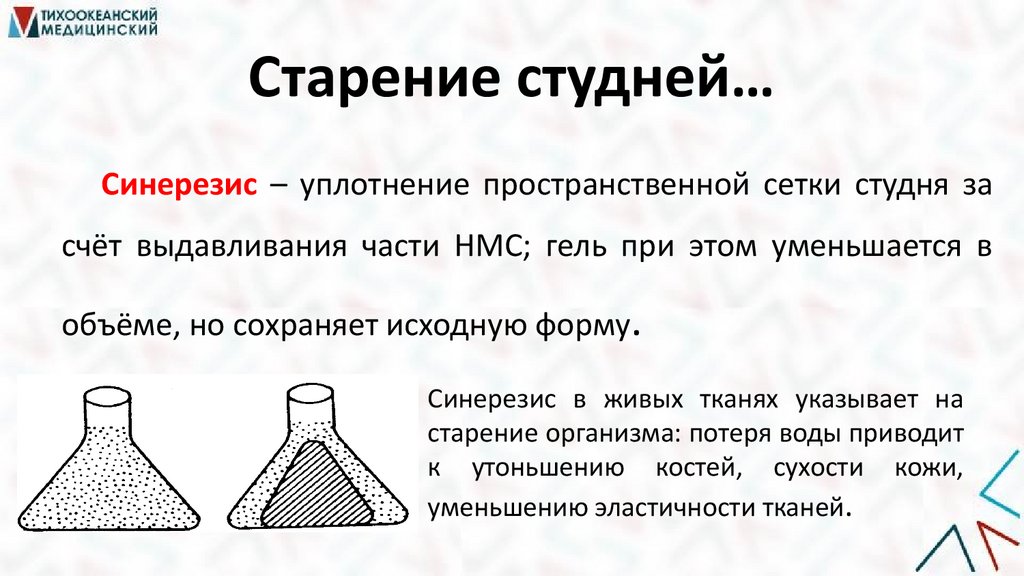 ТИХООКЕАНСКИЙ МЕДИЦИНСКИЙ

Старение студней…

Синерезис – уплотнение пространственной сетки студня за счёт выдавливания части НМС; гель при этом уменьшается в объёме, но сохраняет исходную форму.

Синерезис в живых тканях указывает на старение организма: потеря воды приводит к утоньшению костей, сухости кожи, уменьшению эластичности тканей.